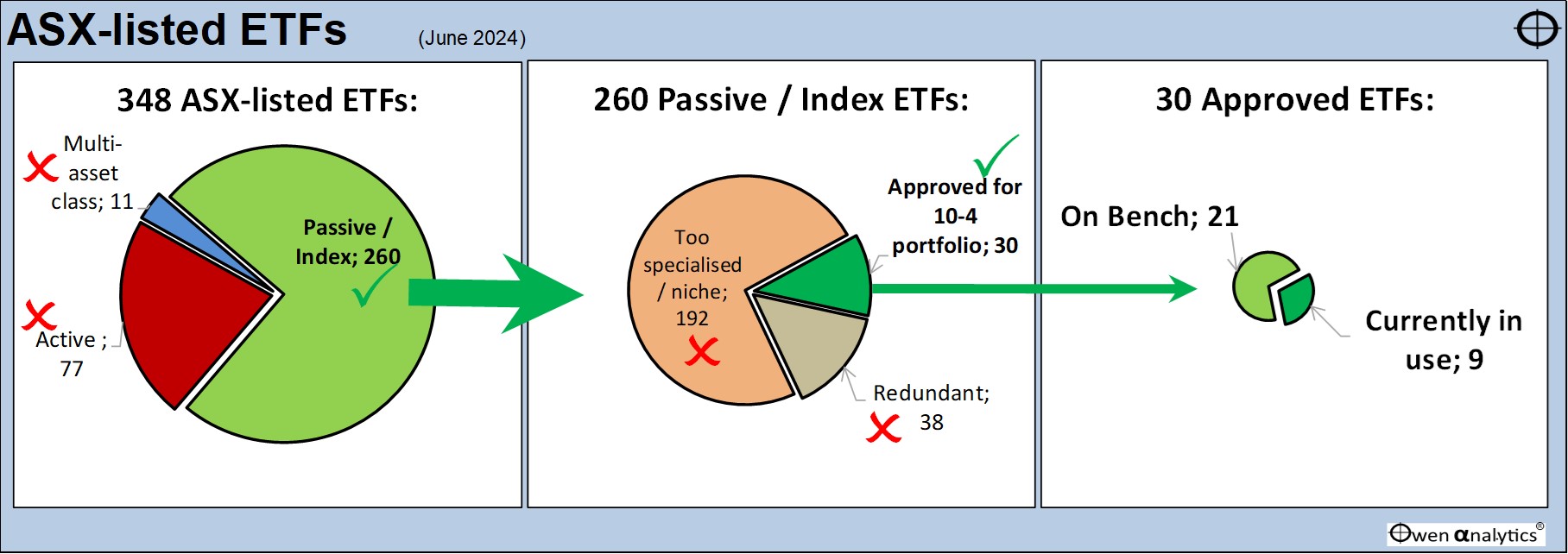 ASX-listed ETFs (June 2024)

348 ASX-listed ETFs:

Multi-asset class; 11

Passive / Index; 260

Active ; 77

260 Passive / Index ETFs:

Too specialised / niche; 192

Approved for 10-4 portfolio; 30

Redundant; 38

30 Approved ETFs:

On Bench; 21

Currently in use; 9

Owen αnalytics®